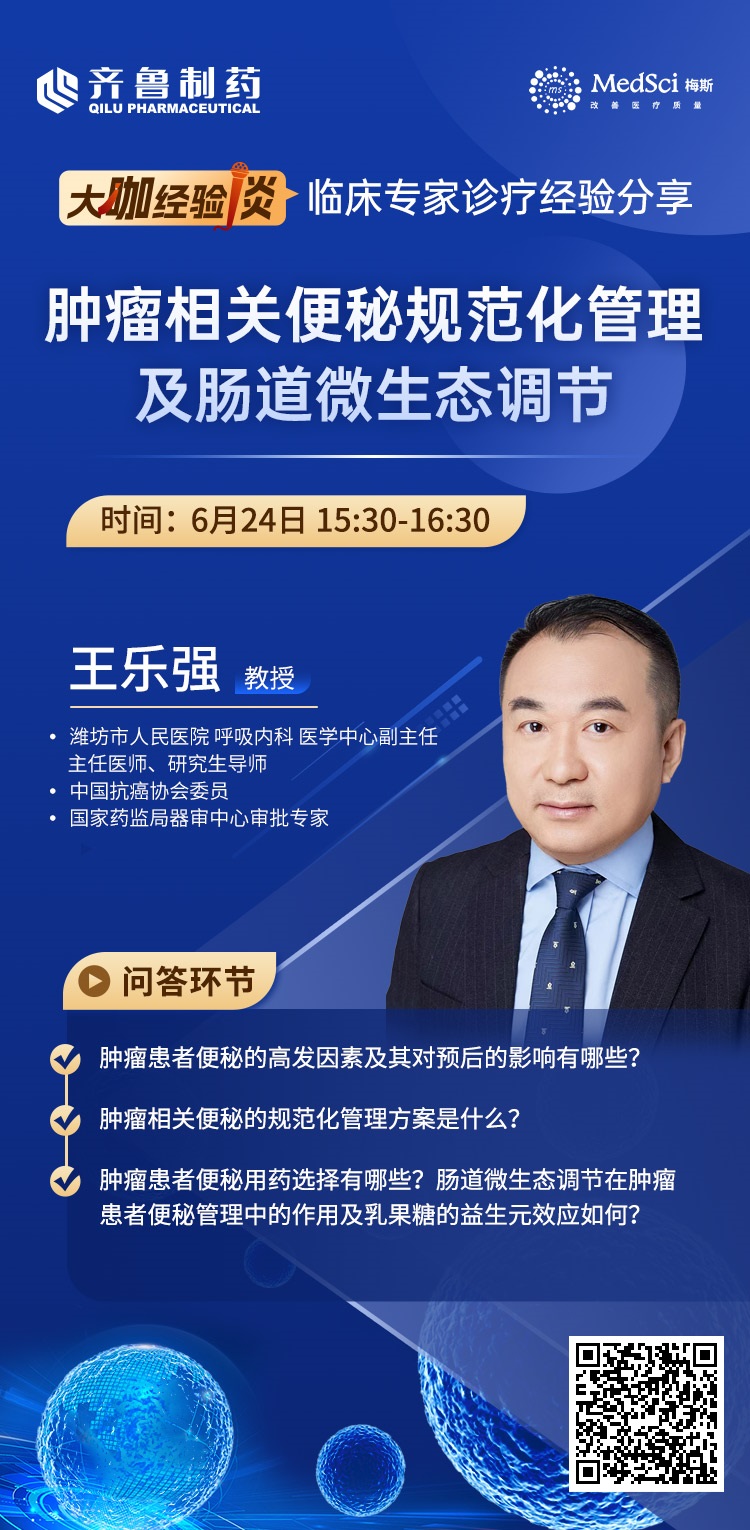 齐鲁制药
QILU PHARMACEUTICAL

MedSci 梅斯
改善医疗质量

大咖经验谈 临床专家诊疗经验分享

肿瘤相关便秘规范化管理
及肠道微生态调节

时间：6月24日 15:30-16:30

王乐强 教授

• 潍坊市人民医院 呼吸内科 医学中心副主任 主任医师、研究生导师
• 中国抗癌协会委员
• 国家药监局器审中心审批专家

问答环节

肿瘤患者便秘的高发因素及其对预后的影响有哪些？

肿瘤相关便秘的规范化管理方案是什么？

肿瘤患者便秘用药选择有哪些？肠道微生态调节在肿瘤患者便秘管理中的作用及乳果糖的益生元效应如何？